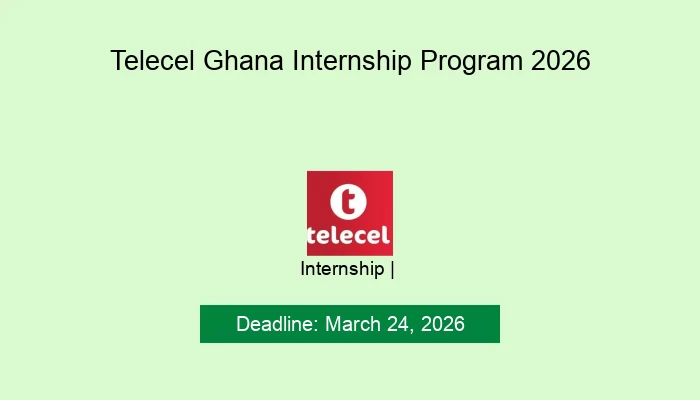 Telecel Ghana Internship Program 2026

t
telecel

Internship |

Deadline: March 24, 2026